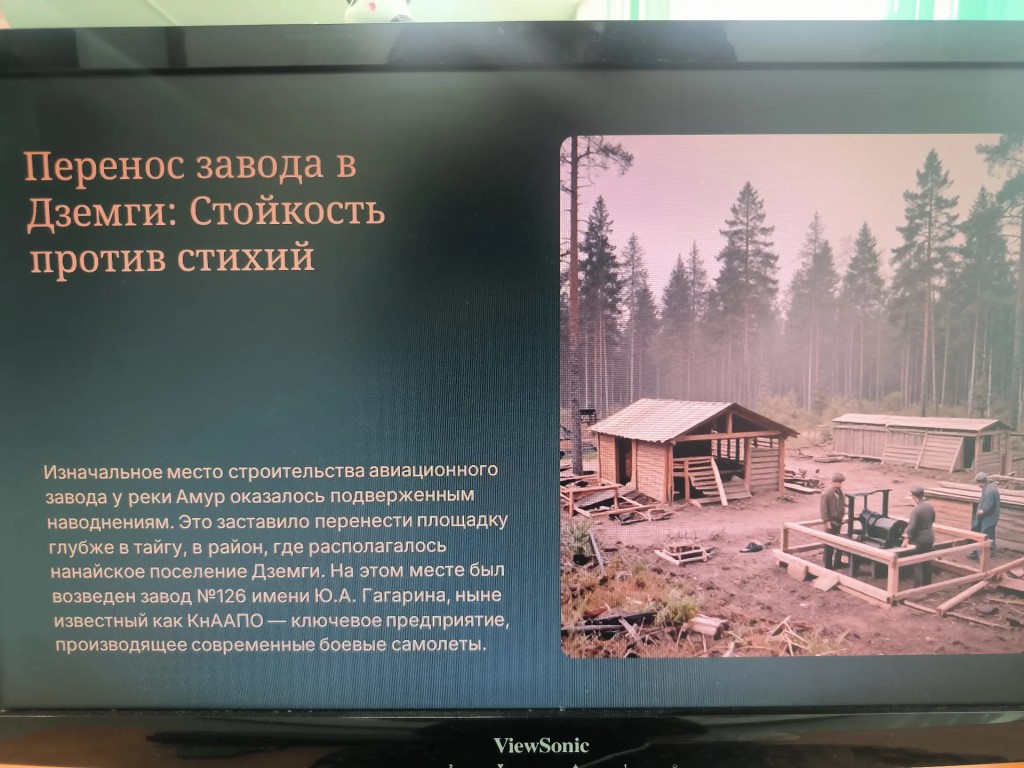 Перенос завода в Дземги: Стойкость против стихий

Изначальное место строительства авиационного завода у реки Амур оказалось подверженным наводнениям. Это заставило перенести площадку глубже в тайгу, в район, где располагалось нанайское поселение Дземги. На этом месте был возведен завод №126 имени Ю.А. Гагарина, ныне известный как КнААПО — ключевое предприятие, производящее современные боевые самолеты.

ViewSonic